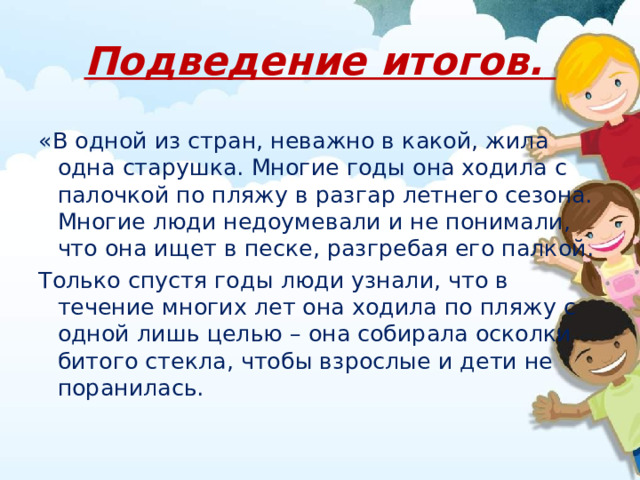 Подведение итогов.

«В одной из стран, неважно в какой, жила одна старушка. Многие годы она ходила с палочкой по пляжу в разгар летнего сезона. Многие люди недоумевали и не понимали, что она ищет в песке, разгребая его палкой.

Только спустя годы люди узнали, что в течение многих лет она ходила по пляжу с одной лишь целью – она собирала осколки битого стекла, чтобы взрослые и дети не поранилась.